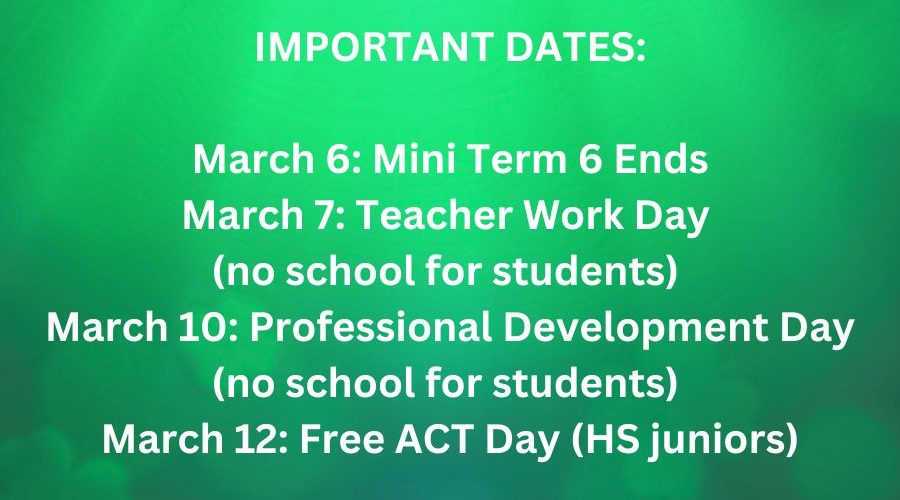 IMPORTANT DATES:

March 6: Mini Term 6 Ends
March 7: Teacher Work Day
(no school for students)
March 10: Professional Development Day
(no school for students)
March 12: Free ACT Day (HS juniors)